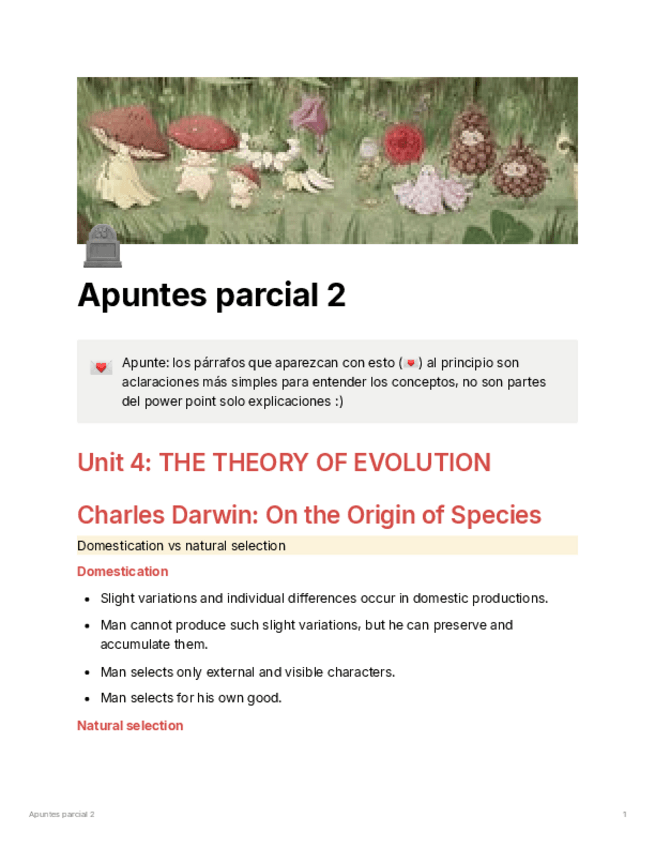 Apuntes parcial 2

💌 Apunte: los párrafos que aparezcan con esto (💌) al principio son aclaraciones más simples para entender los conceptos, no son partes del power point solo explicaciones :)

Unit 4: THE THEORY OF EVOLUTION

Charles Darwin: On the Origin of Species

Domestication vs natural selection

Domestication

- Slight variations and individual differences occur in domestic productions.
- Man cannot produce such slight variations, but he can preserve and accumulate them.
- Man selects only external and visible characters.
- Man selects for his own good.

Natural selection

Apuntes parcial 2

1